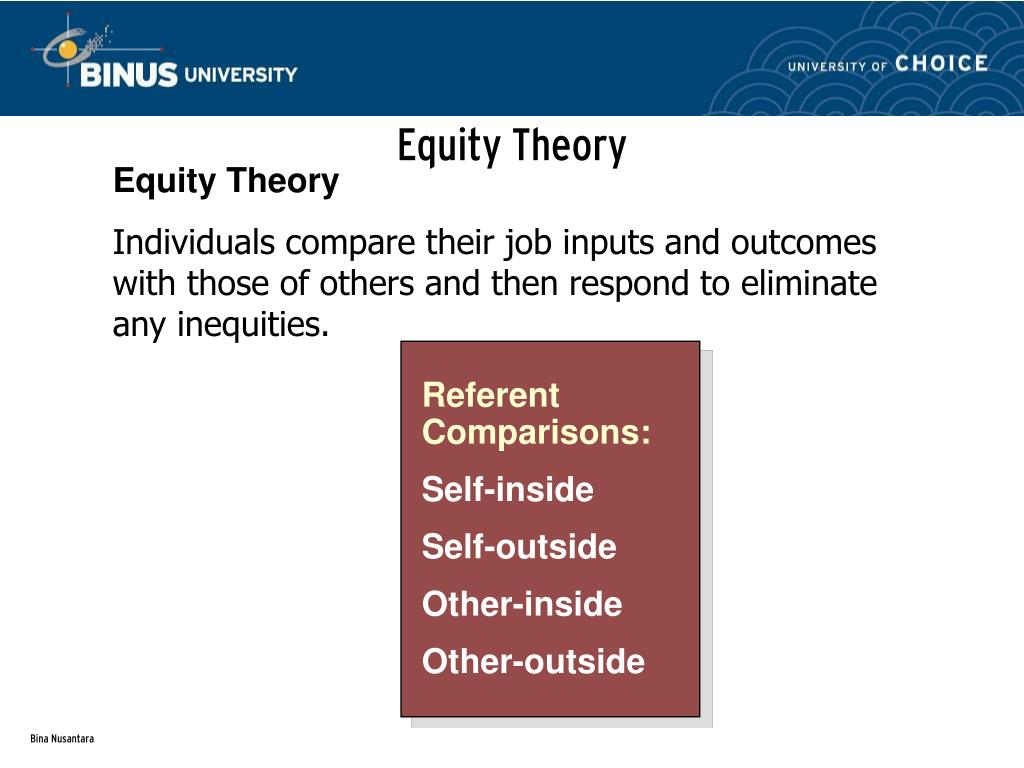 BINUS UNIVERSITY

UNIVERSITY OF CHOICE

Equity Theory

Equity Theory

Individuals compare their job inputs and outcomes with those of others and then respond to eliminate any inequities.

Referent Comparisons:

Self-inside

Self-outside

Other-inside

Other-outside

Bina Nusantara